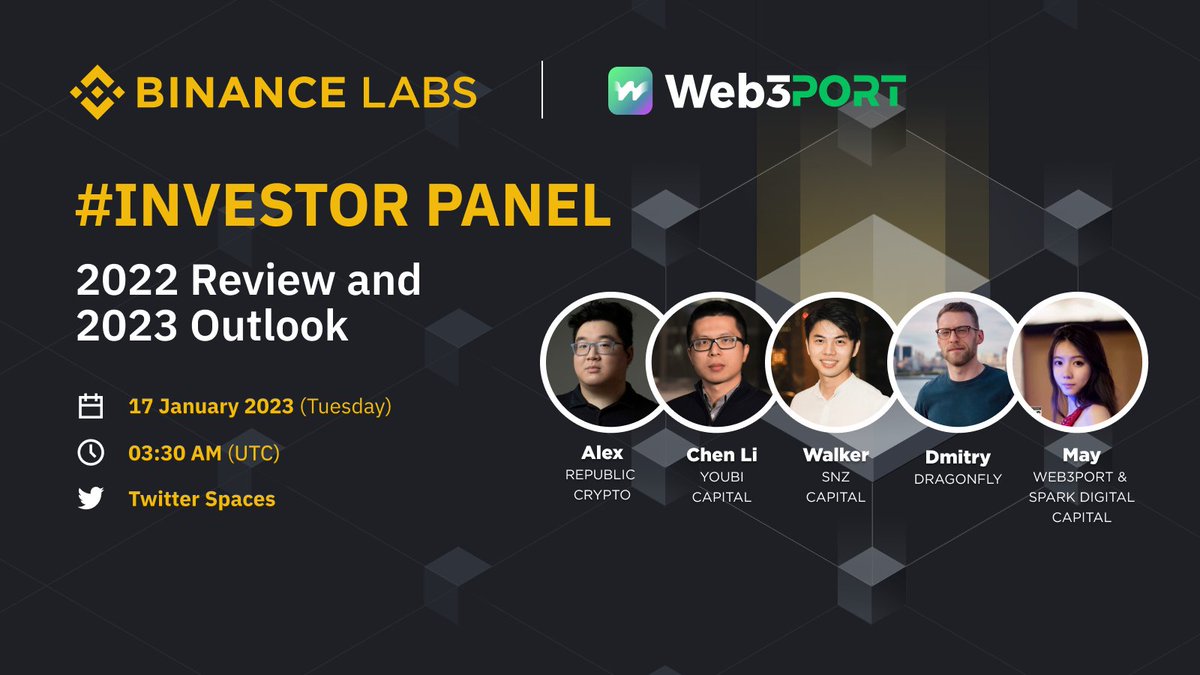 BINANCE LABS

Web3PORT

#INVESTOR PANEL

2022 Review and 2023 Outlook

17 January 2023 (Tuesday)

03:30 AM (UTC)

Twitter Spaces

Alex
REPUBLIC CRYPTO

Chen Li
YOUBI CAPITAL

Walker
SNZ CAPITAL

Dmitry
DRAGONFLY

May
WEB3PORT & SPARK DIGITAL CAPITAL